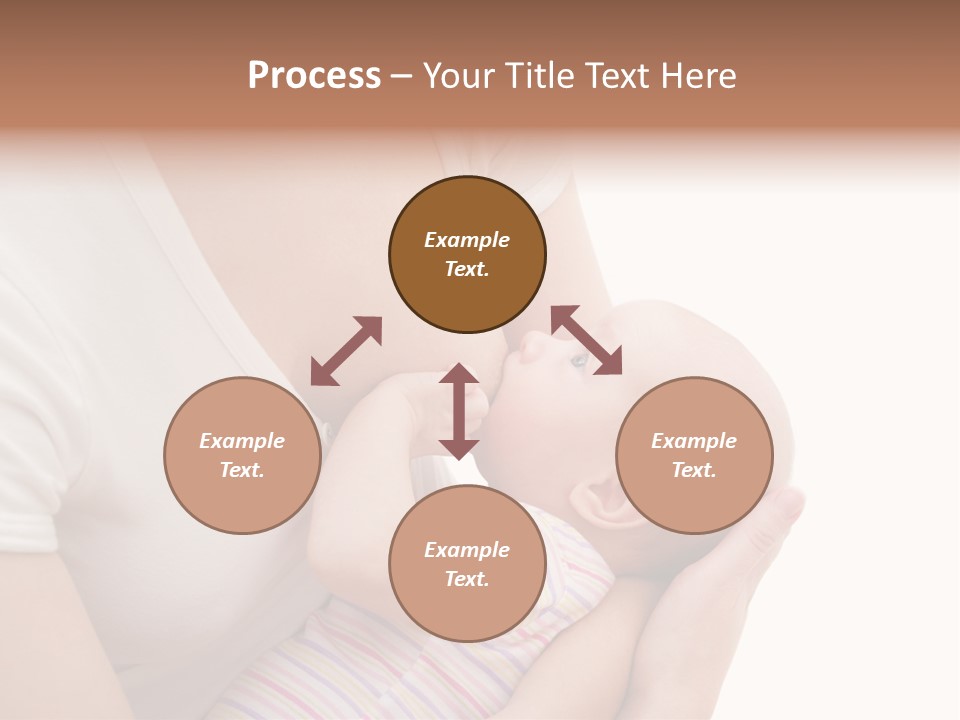 Process – Your Title Text Here

Example Text.

Example Text.

Example Text.

Example Text.